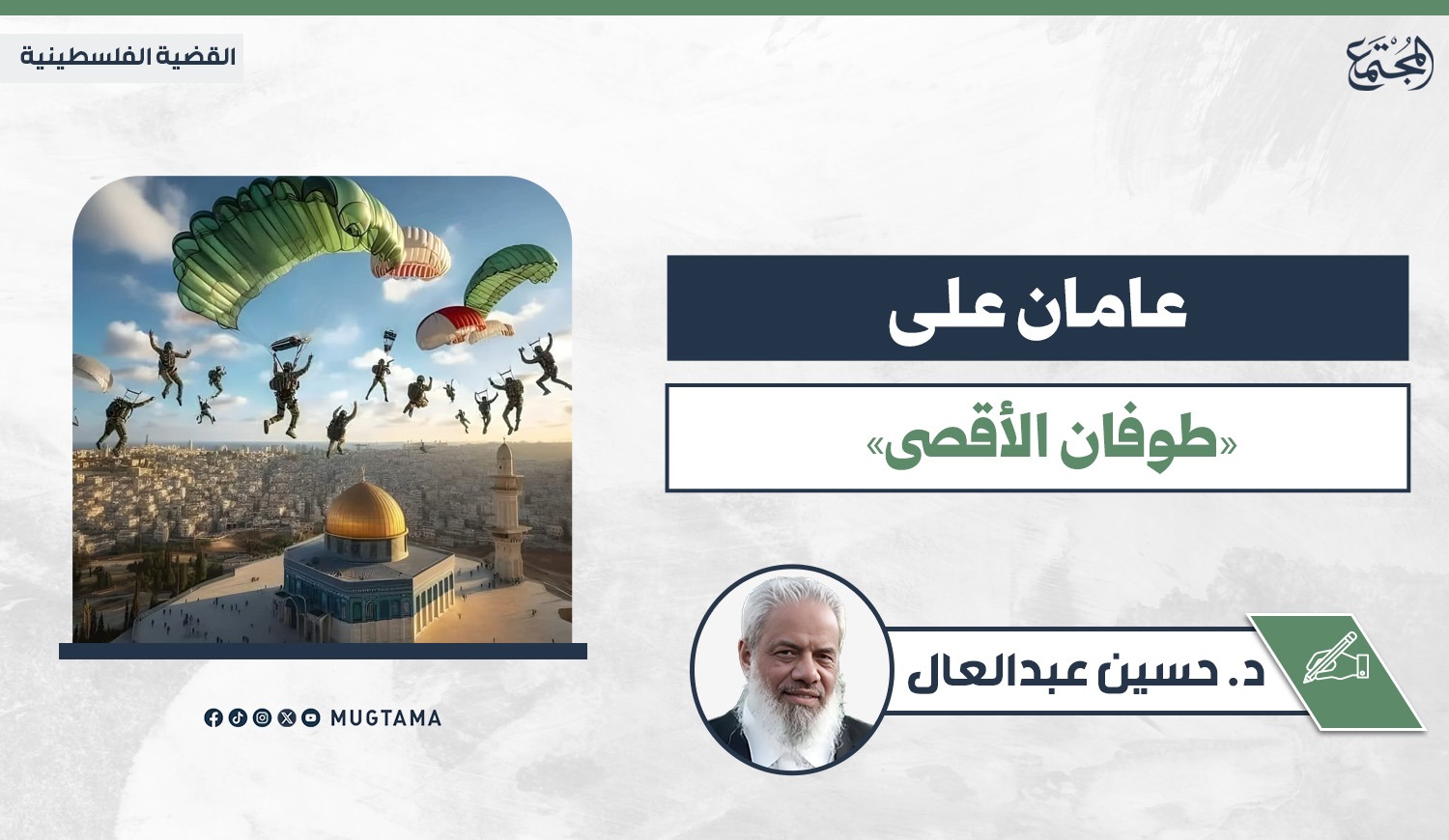 المجتمع

القضية الفلسطينية

عامان على

«طوفان الأقصى»

د. حسين عبدالعال

MUGTAMA